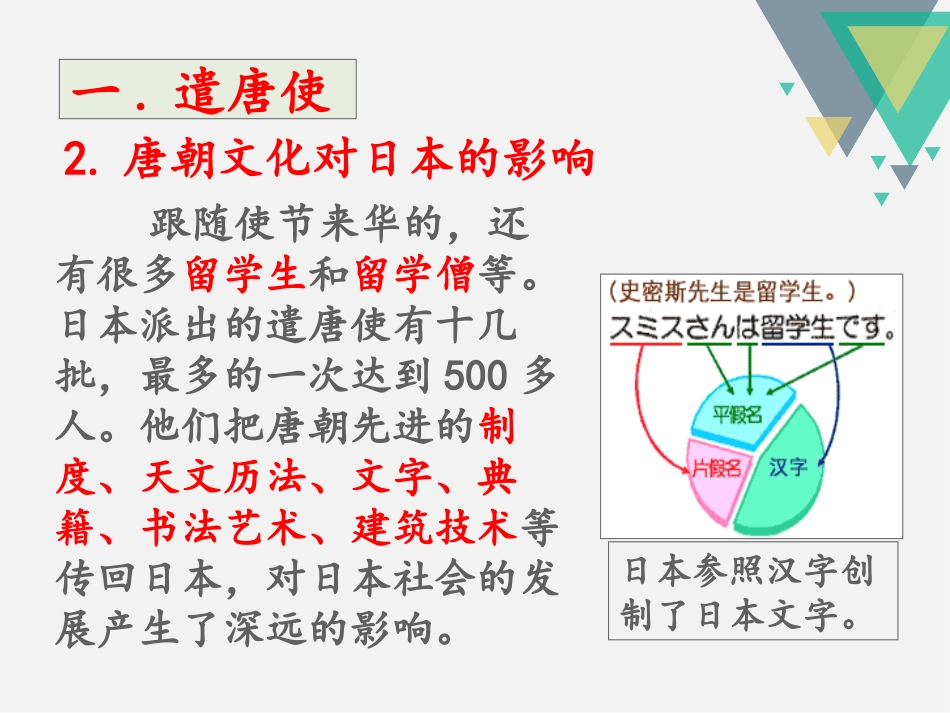 一．遣唐使

2. 唐朝文化对日本的影响

跟随使节来华的，还有很多留学生和留学僧等。日本派出的遣唐使有十几批，最多的一次达到 500 多人。他们把唐朝先进的制度、天文历法、文字、典籍、书法艺术、建筑技术等传回日本，对日本社会的发展产生了深远的影响。

（史密斯先生是留学生。）
スミスさんは留学生です。

平假名
片假名
汉字

日本参照汉字创制了日本文字。